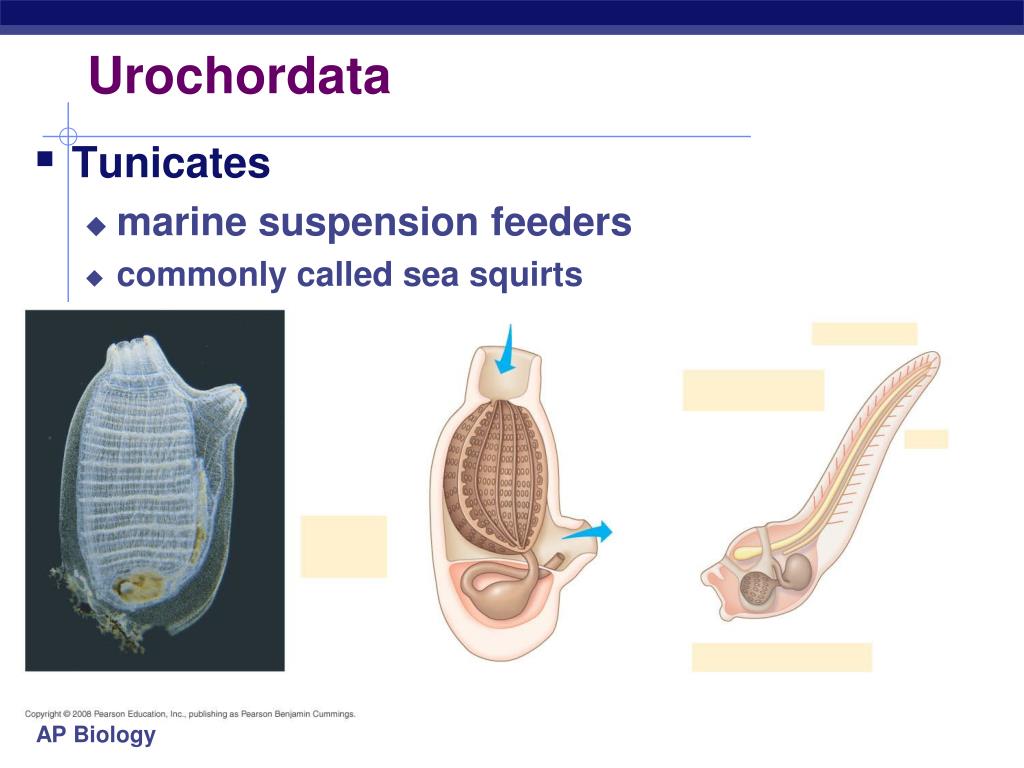 Urochordata

Tunicates

marine suspension feeders

commonly called sea squirts

Copyright © 2008 Pearson Education, Inc., publishing as Pearson Benjamin Cummings.

AP Biology